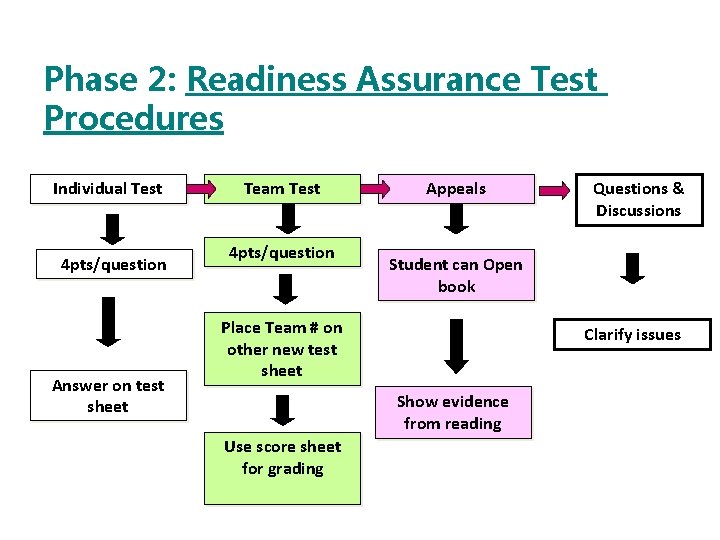 Phase 2: Readiness Assurance Test Procedures

Individual Test

4pts/question

Answer on test sheet

Team Test

4pts/question

Place Team # on other new test sheet

Use score sheet for grading

Appeals

Student can Open book

Show evidence from reading

Questions & Discussions

Clarify issues